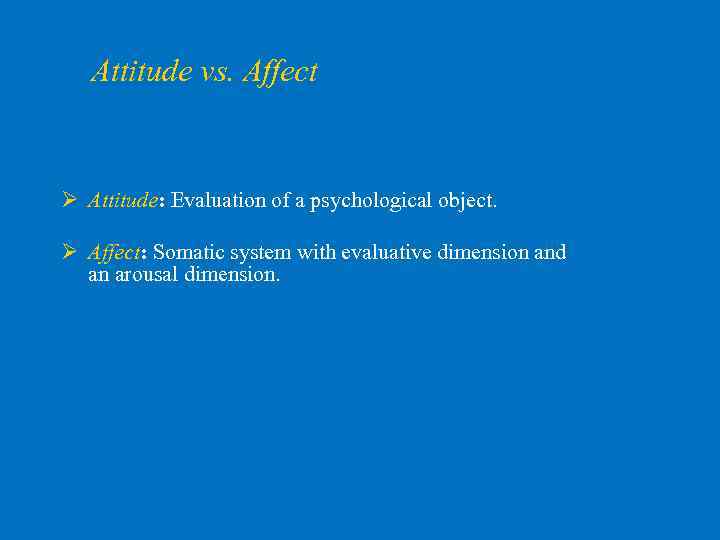 Attitude vs. Affect

➢ Attitude: Evaluation of a psychological object.

➢ Affect: Somatic system with evaluative dimension and an arousal dimension.